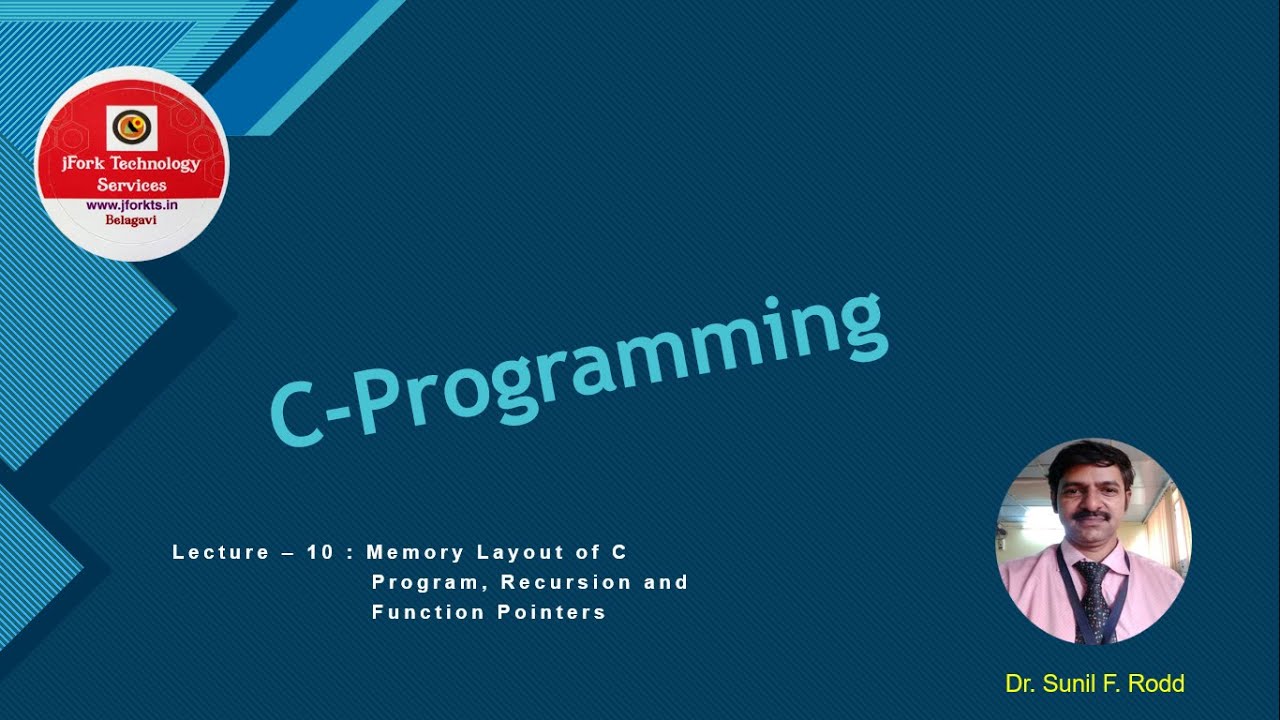 jFork Technology Services
www.jforkts.in
Belagavi

C-Programming

Lecture – 10 : Memory Layout of C Program, Recursion and Function Pointers

Dr. Sunil F. Rodd